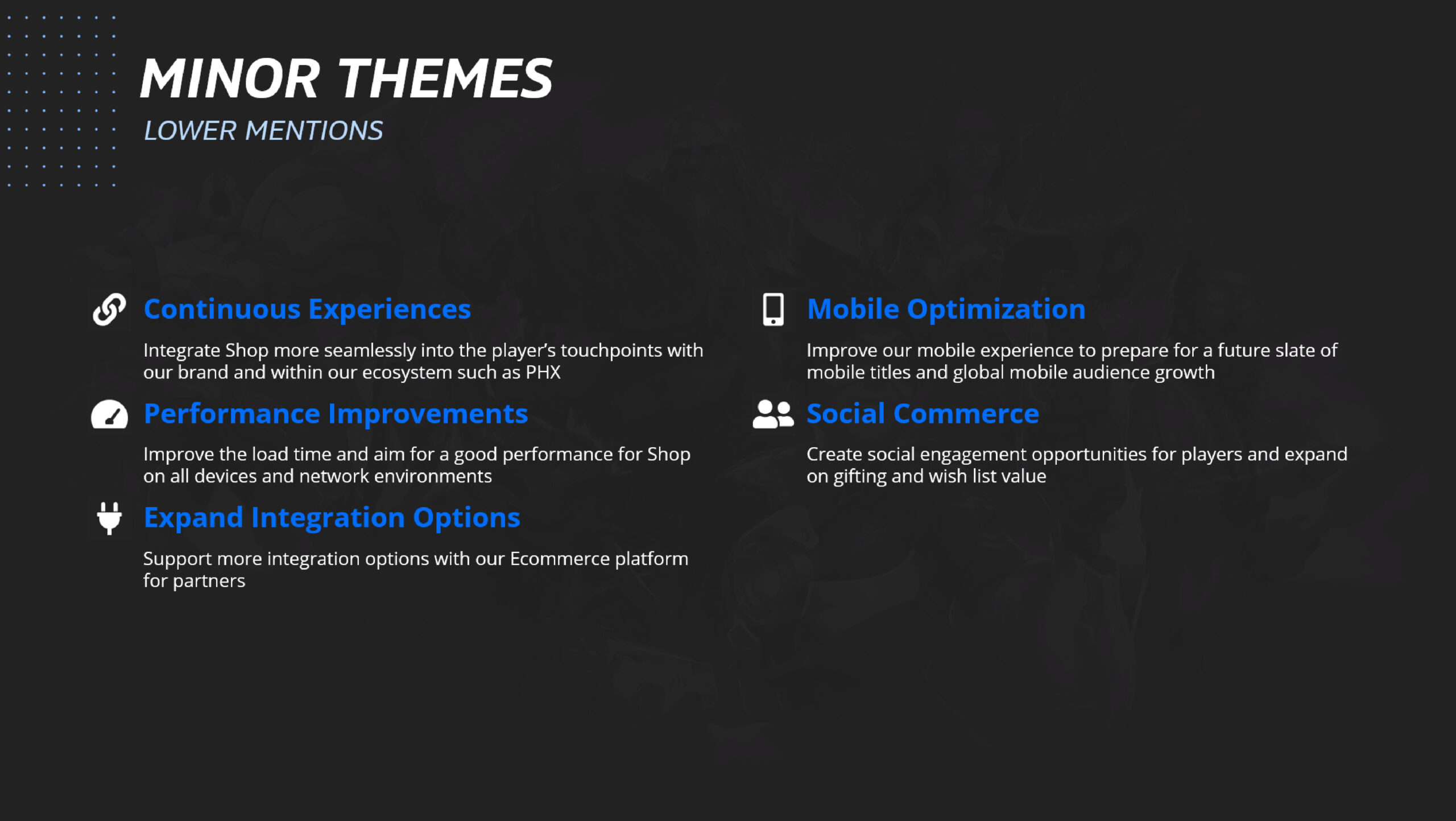 MINOR THEMES
LOWER MENTIONS

Continuous Experiences

Integrate Shop more seamlessly into the player's touchpoints with our brand and within our ecosystem such as PHX

Performance Improvements

Improve the load time and aim for a good performance for Shop on all devices and network environments

Expand Integration Options

Support more integration options with our Ecommerce platform for partners

Mobile Optimization

Improve our mobile experience to prepare for a future slate of mobile titles and global mobile audience growth

Social Commerce

Create social engagement opportunities for players and expand on gifting and wish list value